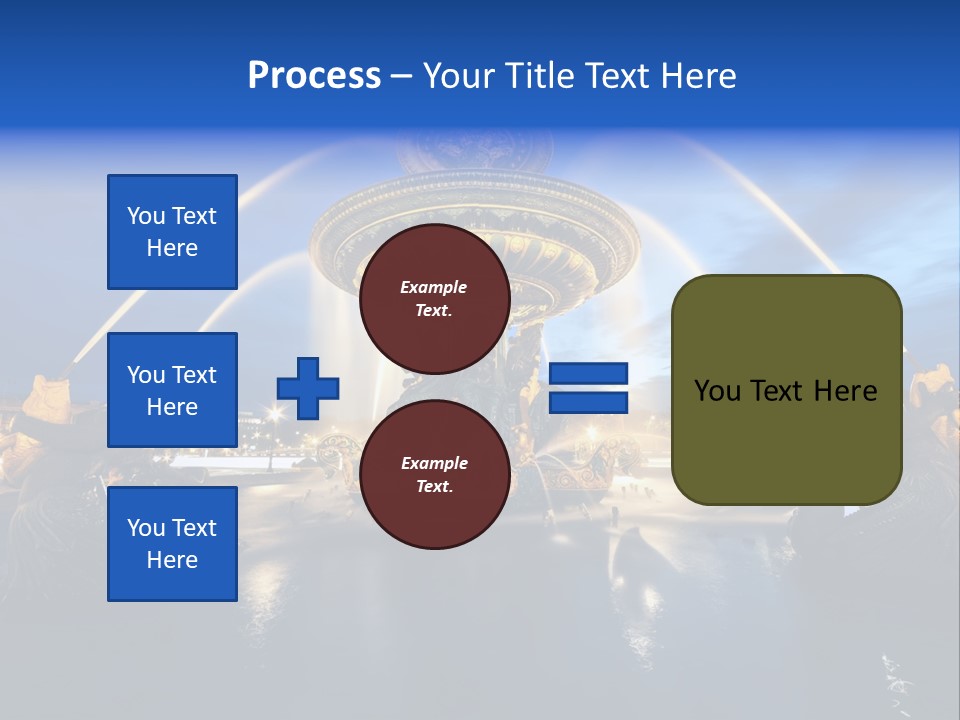 Process – Your Title Text Here

You Text Here

You Text Here

You Text Here

Example Text.

Example Text.

You Text Here